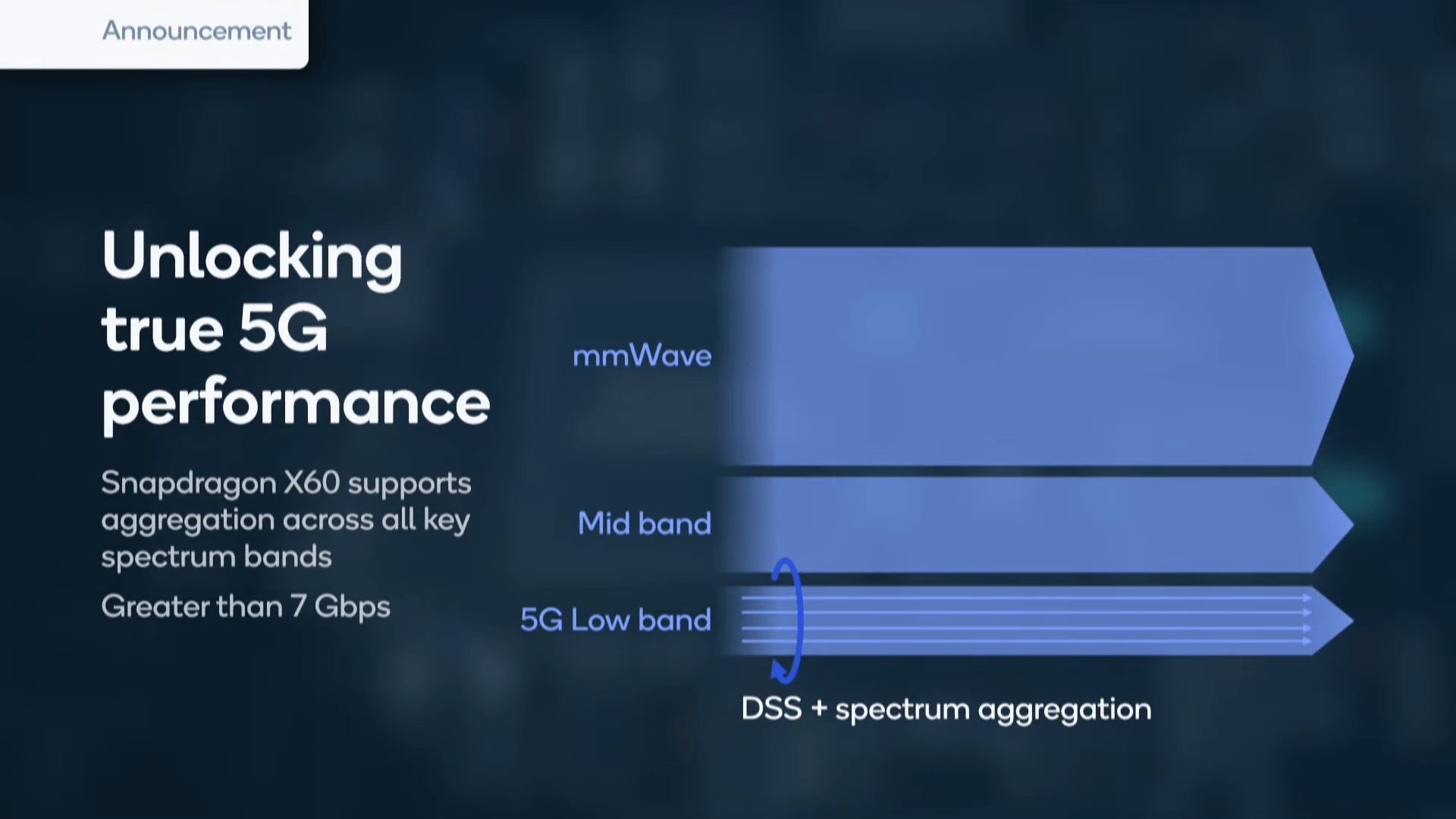 Announcement

Unlocking true 5G performance

Snapdragon X60 supports aggregation across all key spectrum bands

Greater than 7 Gbps

mmWave

Mid band

5G Low band

DSS + spectrum aggregation